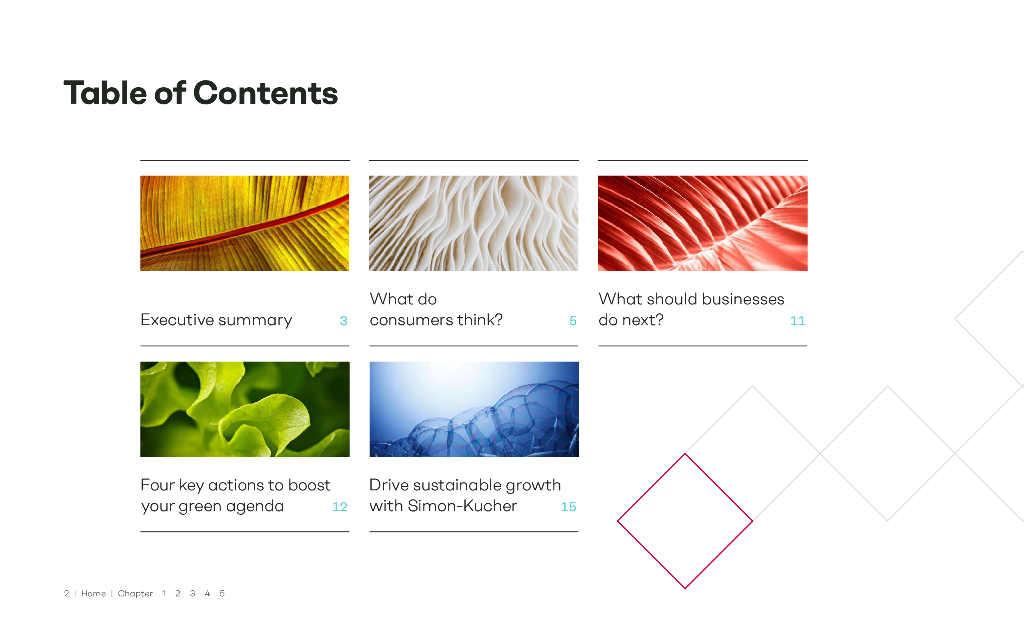 Table of Contents

Executive summary 3

What do consumers think? 5

What should businesses do next? 11

Four key actions to boost your green agenda 12

Drive sustainable growth with Simon-Kucher 15

2 | Home | Chapter 1 2 3 4 5